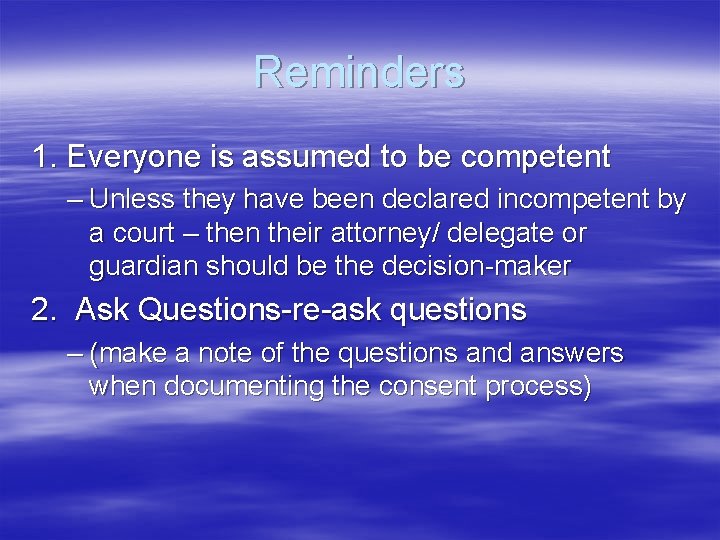 Reminders

1. Everyone is assumed to be competent

– Unless they have been declared incompetent by a court – then their attorney/ delegate or guardian should be the decision-maker

2. Ask Questions-re-ask questions

– (make a note of the questions and answers when documenting the consent process)